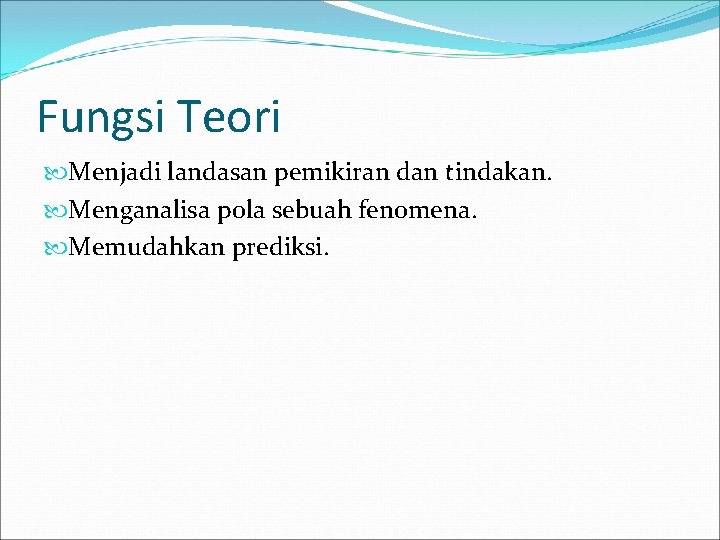 Fungsi Teori

Menjadi landasan pemikiran dan tindakan.
Menganalisa pola sebuah fenomena.
Memudahkan prediksi.